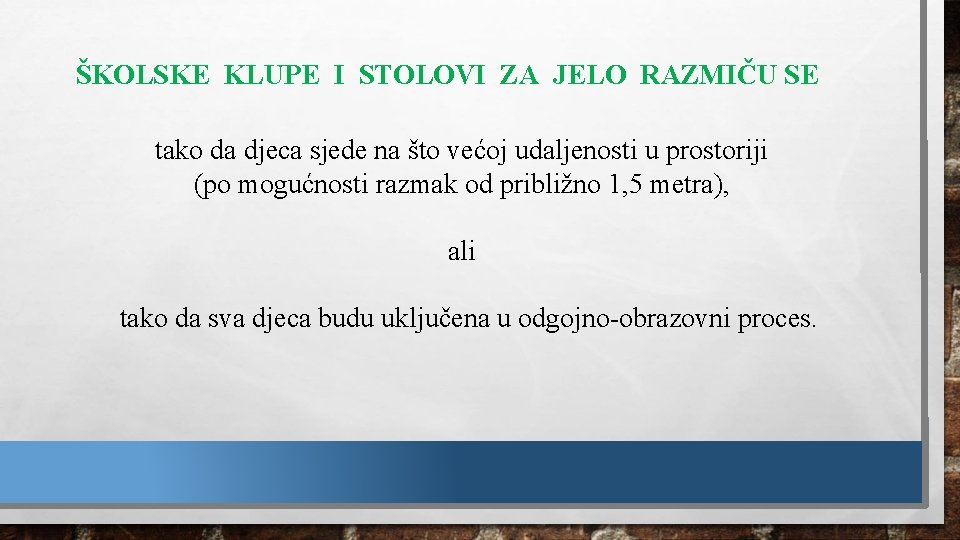 ŠKOLSKE KLUPE I STOLOVI ZA JELO RAZMIČU SE

tako da djeca sjede na što većoj udaljenosti u prostoriji (po mogućnosti razmak od približno 1,5 metra),

ali

tako da sva djeca budu uključena u odgojno-obrazovni proces.